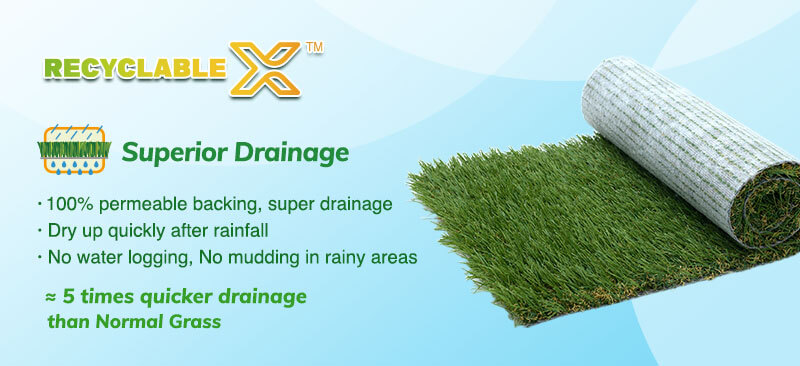 RECYCLABLE X™

Superior Drainage

· 100% permeable backing, super drainage
· Dry up quickly after rainfall
· No water logging, No mudding in rainy areas

≈ 5 times quicker drainage than Normal Grass